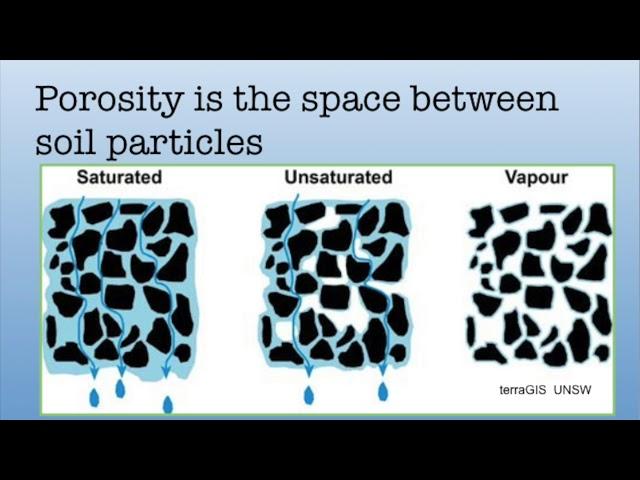 Porosity is the space between soil particles

Saturated

Unsaturated

Vapour

terraGIS UNSW